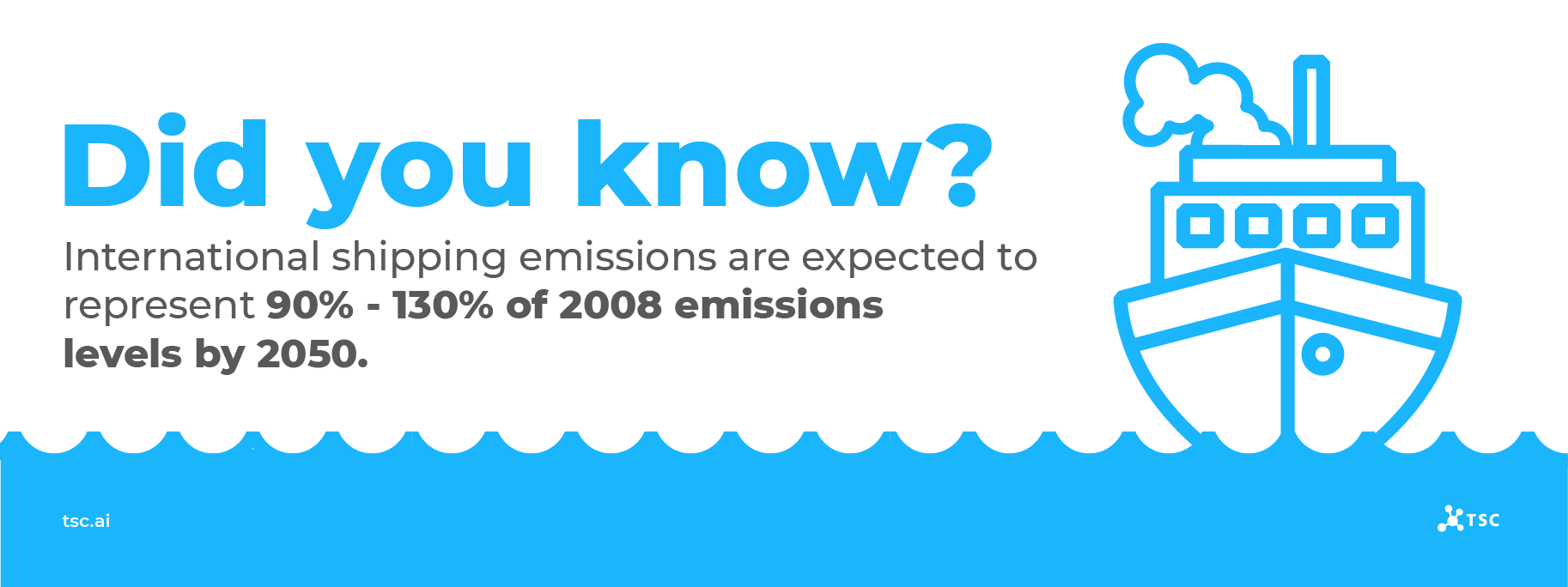 Did you know?

International shipping emissions are expected to represent 90% - 130% of 2008 emissions levels by 2050.

tsc.ai

TSC